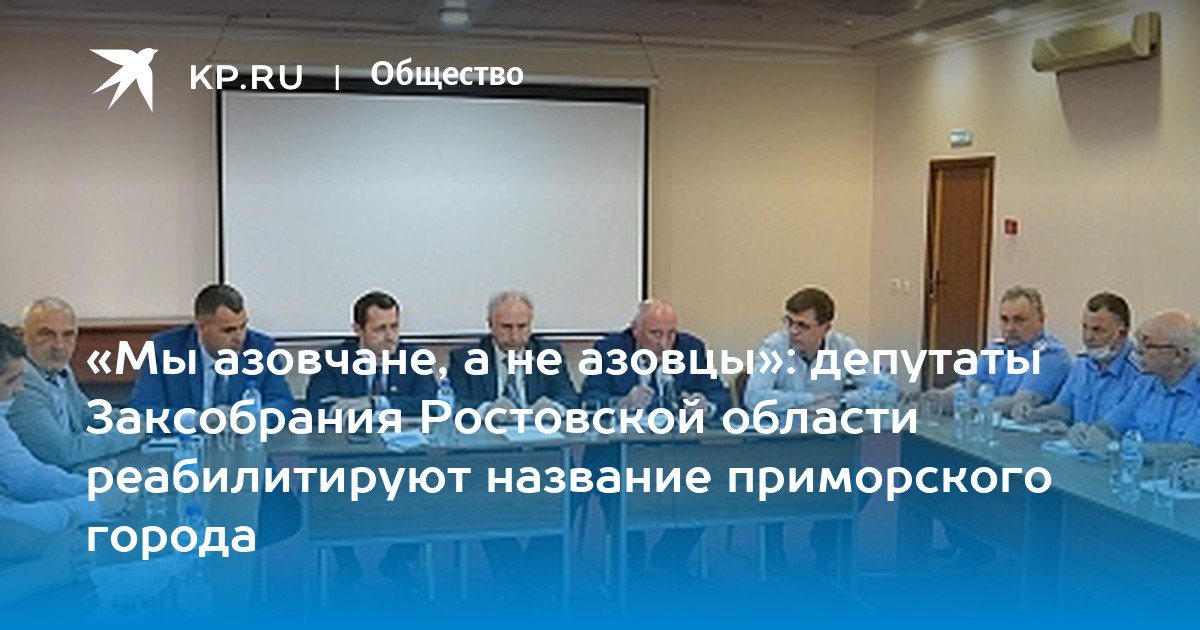 KP.RU | Общество

«Мы азовчане, а не азовцы»: депутаты Заксобрания Ростовской области реабилитируют название приморского города